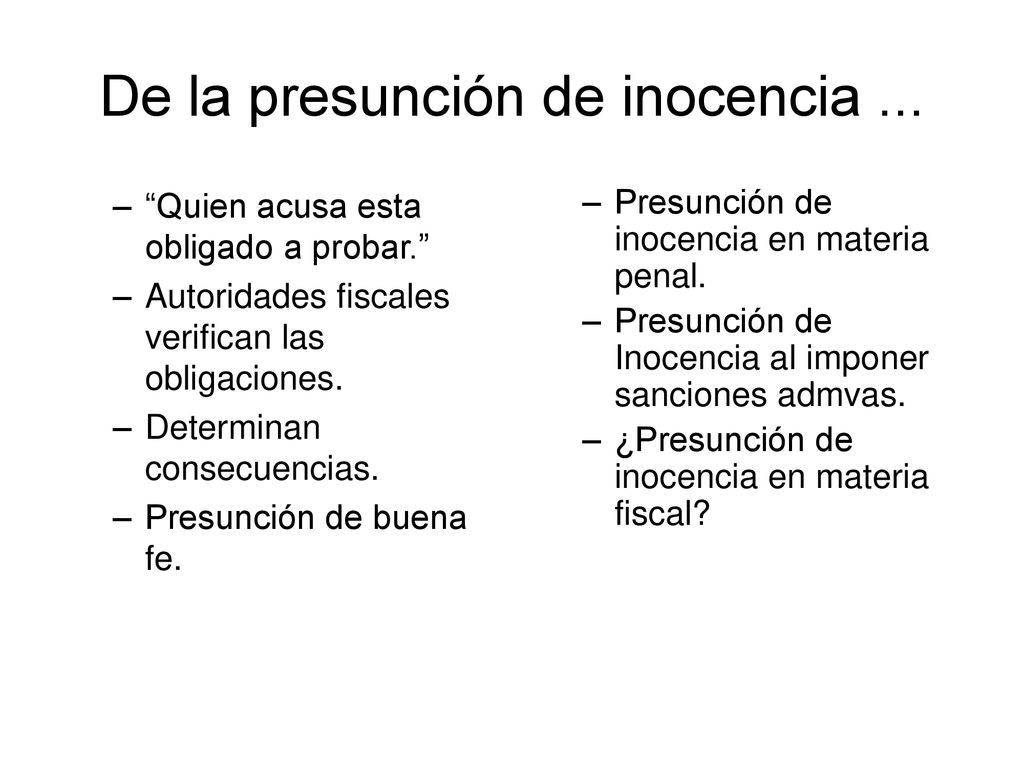 De la presunción de inocencia ...

– “Quien acusa esta obligado a probar.”
– Autoridades fiscales verifican las obligaciones.
– Determinan consecuencias.
– Presunción de buena fe.

– Presunción de inocencia en materia penal.
– Presunción de Inocencia al imponer sanciones admvas.
– ¿Presunción de inocencia en materia fiscal?